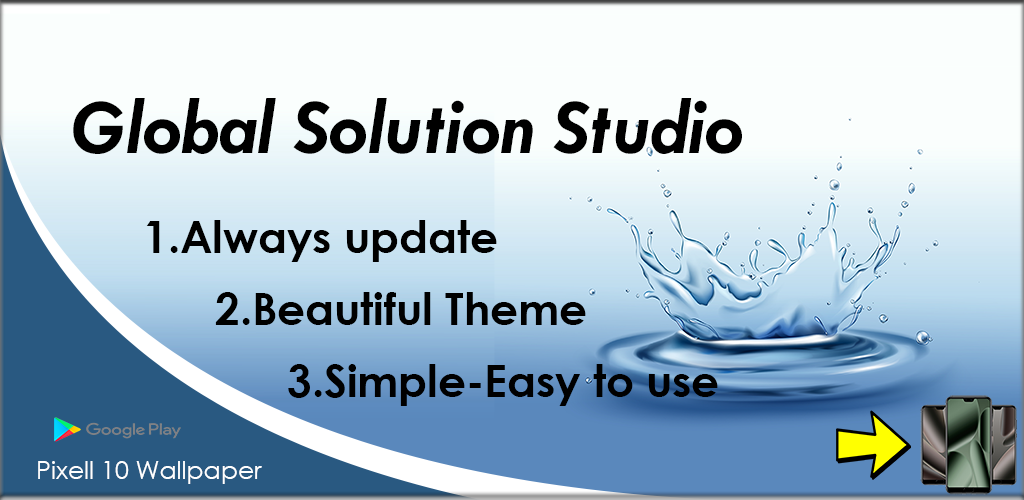 Global Solution Studio

1.Always update

2.Beautiful Theme

3.Simple-Easy to use

Google Play

Pixell 10 Wallpaper